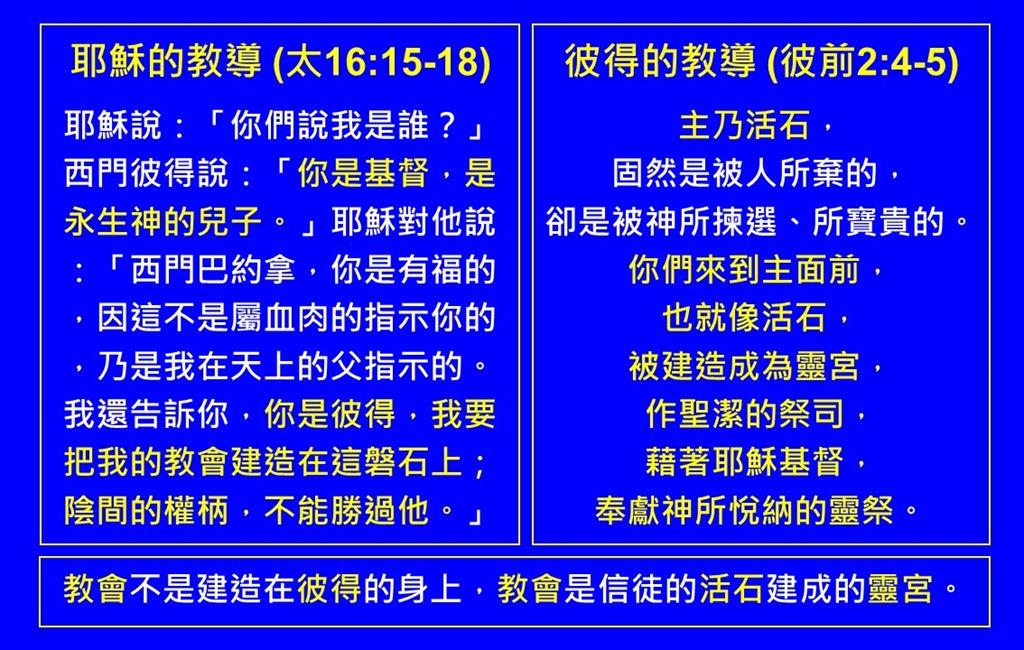 耶穌的教導 (太16:15-18)

耶穌說：「你們說我是誰？」西門彼得說：「你是基督，是永生神的兒子。」耶穌對他說：「西門巴約拿，你是有福的，因這不是屬血肉的指示你的，乃是我在天上的父指示的。我還告訴你，你是彼得，我要把我的教會建造在這磐石上；陰間的權柄，不能勝過他。」

彼得的教導 (彼前2:4-5)

主乃活石，
固然是被人所棄的，
卻是被神所揀選、所寶貴的。
你們來到主面前，
也就像活石，
被建造成為靈宮，
作聖潔的祭司，
藉著耶穌基督，
奉獻神所悅納的靈祭。

教會不是建造在彼得的身上，教會是信徒的活石建成的靈宮。